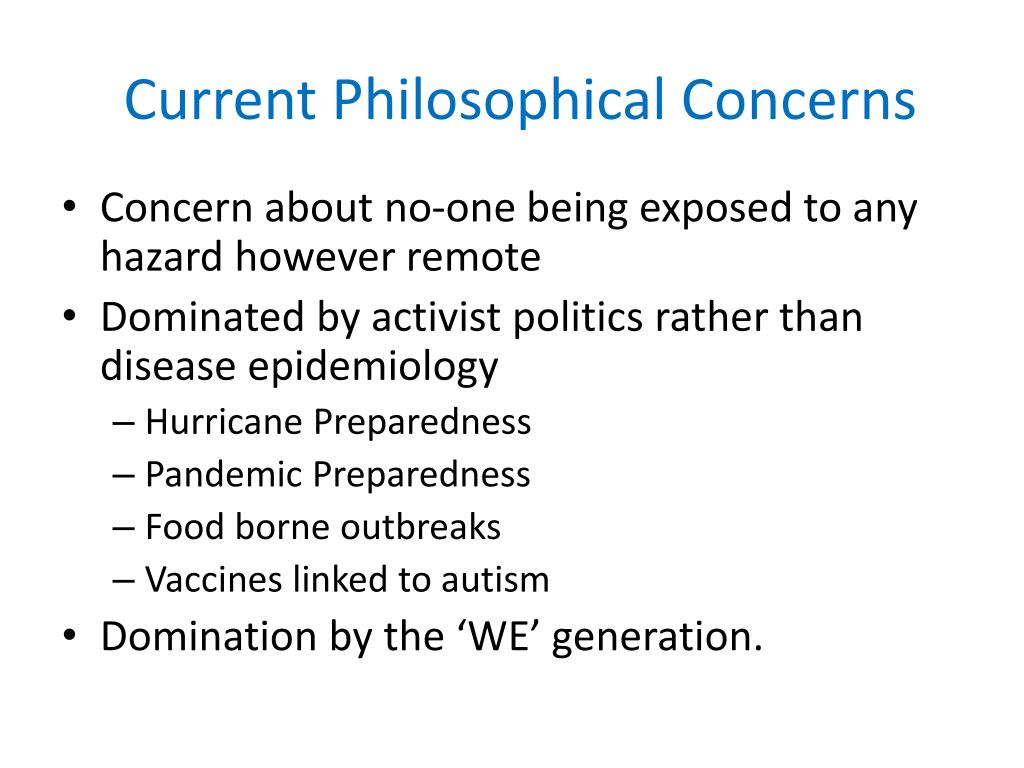 Current Philosophical Concerns

• Concern about no-one being exposed to any hazard however remote
• Dominated by activist politics rather than disease epidemiology
– Hurricane Preparedness
– Pandemic Preparedness
– Food borne outbreaks
– Vaccines linked to autism
• Domination by the ‘WE’ generation.